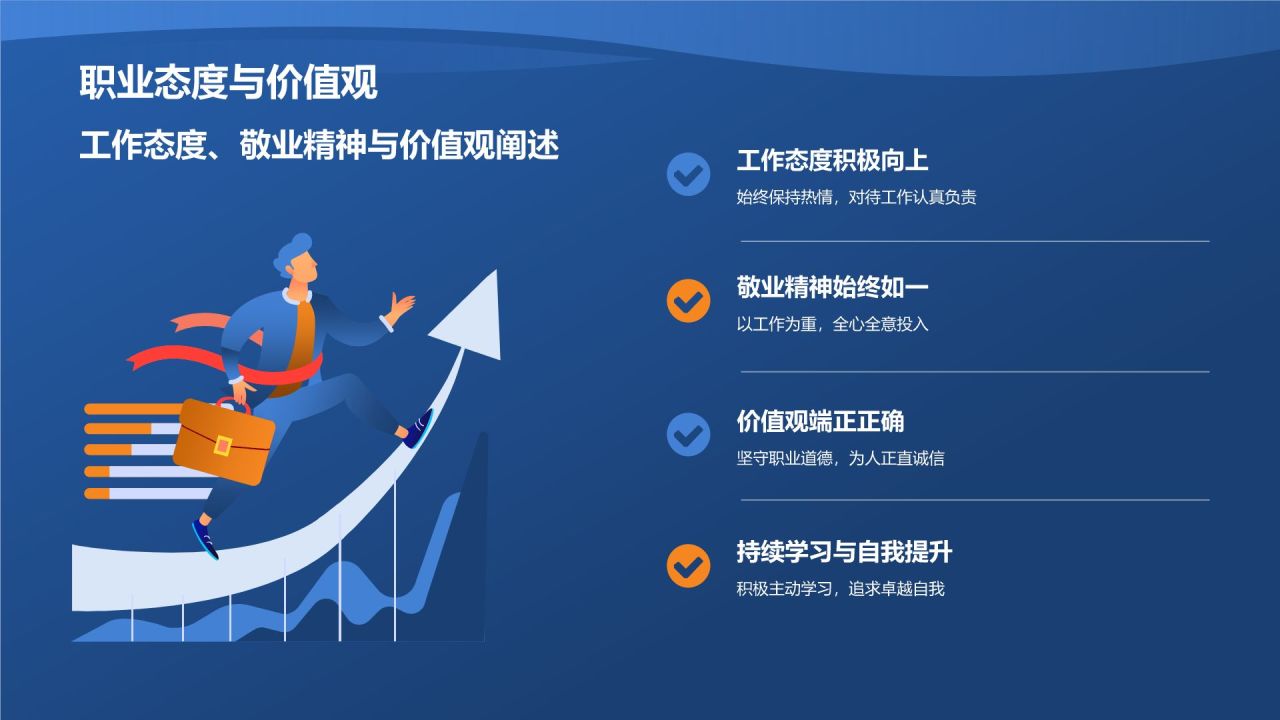 职业态度与价值观

工作态度、敬业精神与价值观阐述

工作态度积极向上

始终保持热情，对待工作认真负责

敬业精神始终如一

以工作为重，全心全意投入

价值观端正正确

坚守职业道德，为人正直诚信

持续学习与自我提升

积极主动学习，追求卓越自我